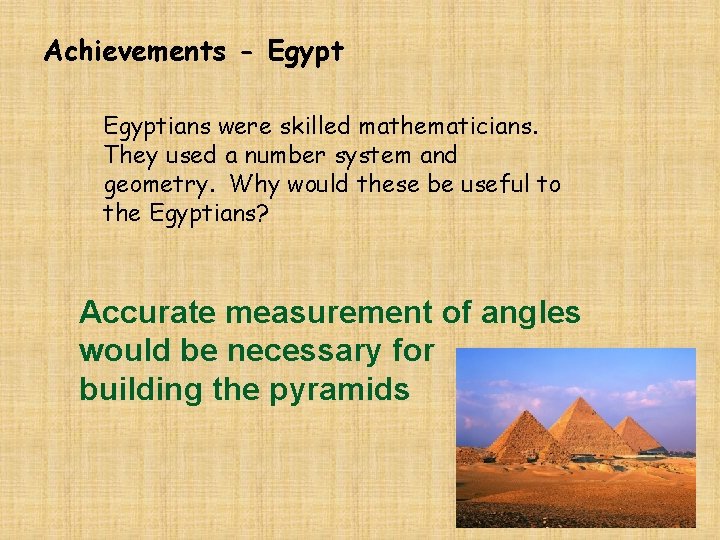 Achievements - Egypt

Egyptians were skilled mathematicians. They used a number system and geometry. Why would these be useful to the Egyptians?

Accurate measurement of angles would be necessary for building the pyramids